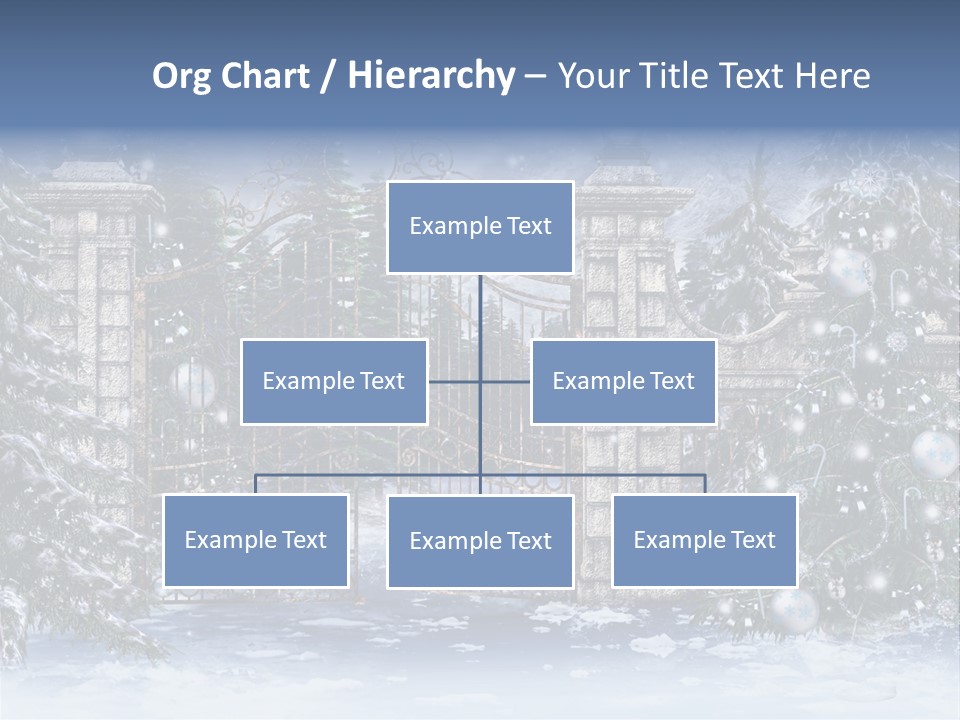 Org Chart / Hierarchy – Your Title Text Here

Example Text

Example Text

Example Text

Example Text

Example Text

Example Text